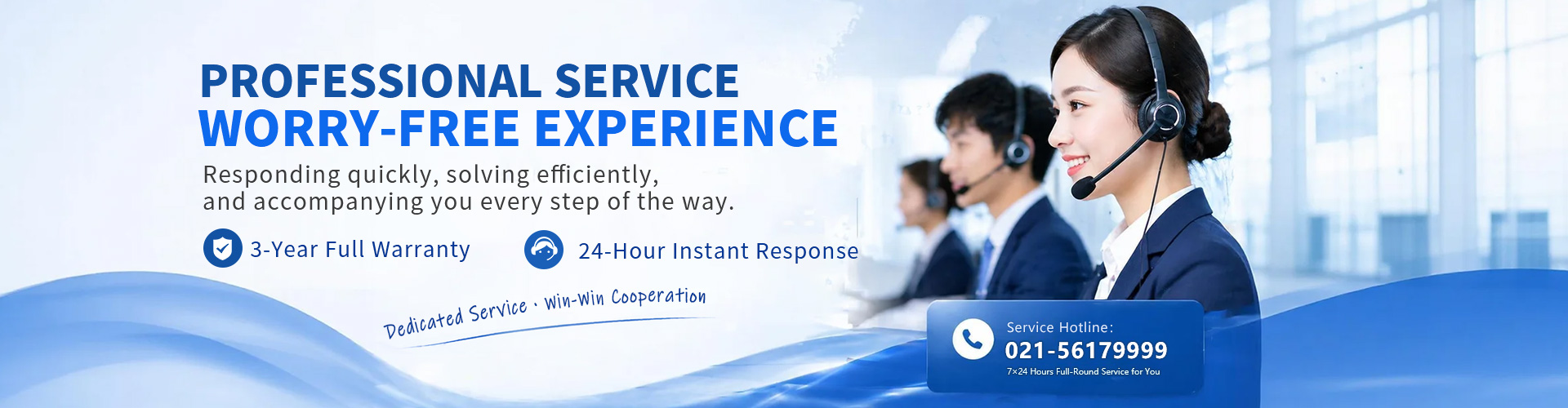 PROFESSIONAL SERVICE
WORRY-FREE EXPERIENCE

Responding quickly, solving efficiently, and accompanying you every step of the way.

3-Year Full Warranty

24-Hour Instant Response

Dedicated Service · Win-Win Cooperation

Service Hotline:
021-56179999
7×24 Hours Full-Round Service for You